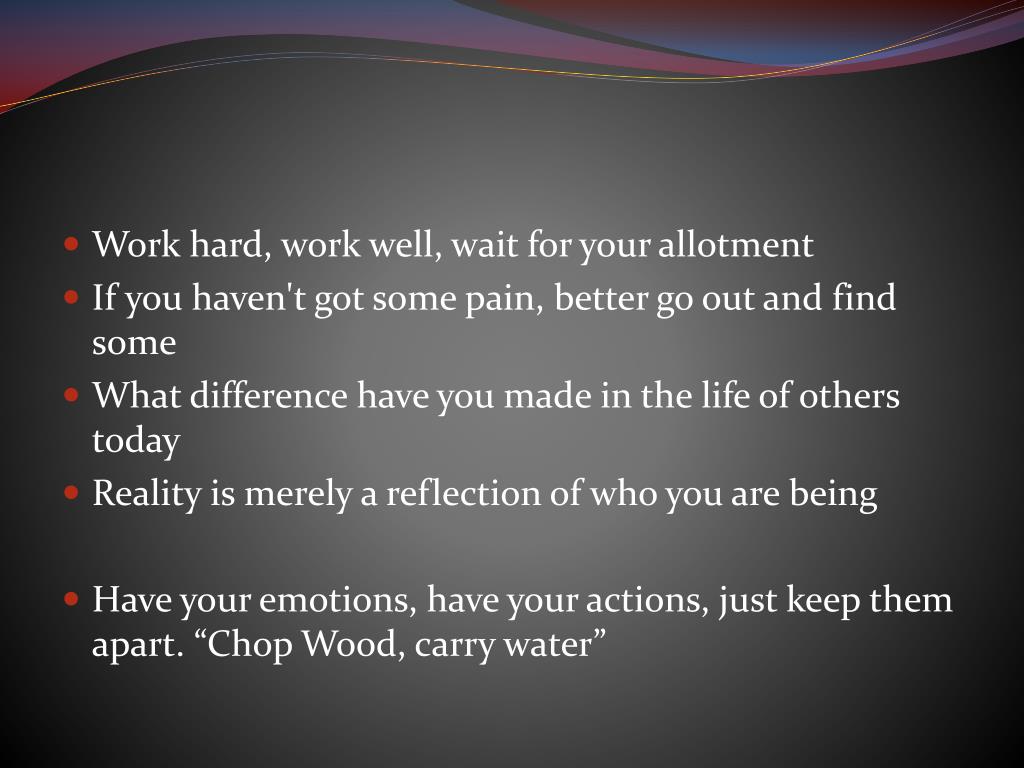 - Work hard, work well, wait for your allotment
- If you haven't got some pain, better go out and find some
- What difference have you made in the life of others today
- Reality is merely a reflection of who you are being

- Have your emotions, have your actions, just keep them apart. “Chop Wood, carry water”